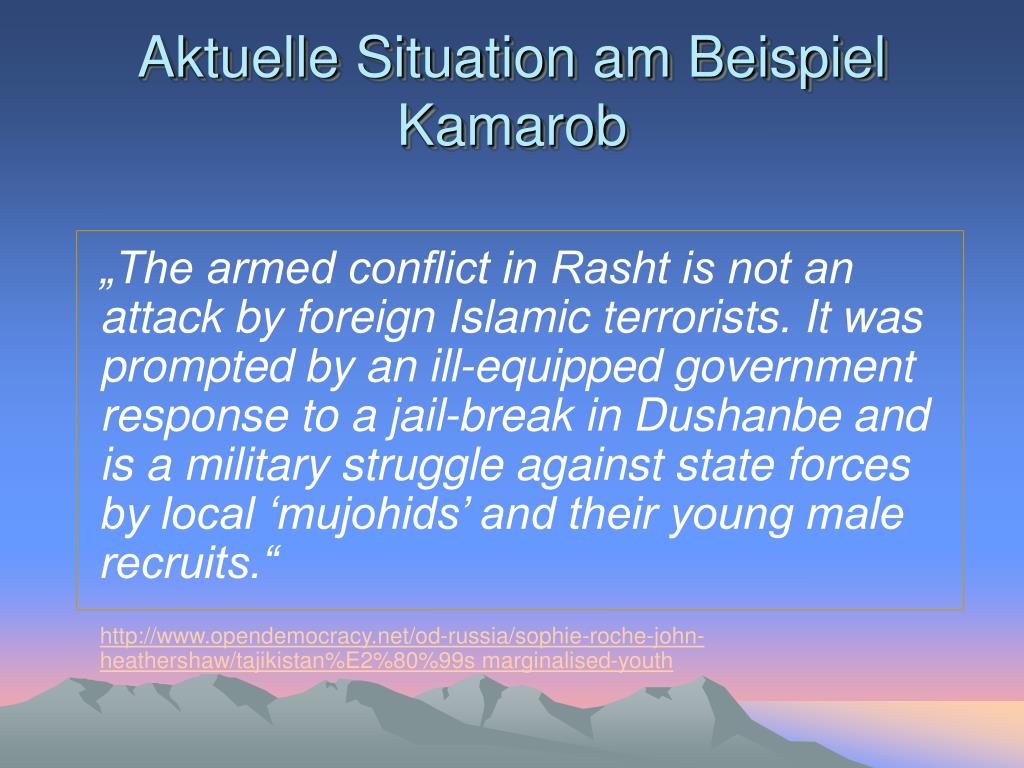 Aktuelle Situation am Beispiel Kamarob

„The armed conflict in Rasht is not an attack by foreign Islamic terrorists. It was prompted by an ill-equipped government response to a jail-break in Dushanbe and is a military struggle against state forces by local ‘mujohids’ and their young male recruits.“

http://www.opendemocracy.net/od-russia/sophie-roche-john-heathershaw/tajikistan%E2%80%99s marginalised-youth